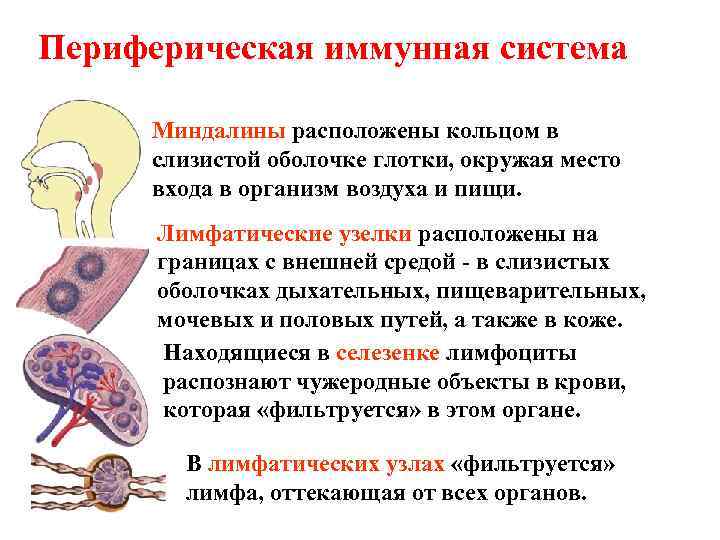 Периферическая иммунная система

Миндалины расположены кольцом в слизистой оболочке глотки, окружая место входа в организм воздуха и пищи.

Лимфатические узелки расположены на границах с внешней средой - в слизистых оболочках дыхательных, пищеварительных, мочевых и половых путей, а также в коже.

Находящиеся в селезенке лимфоциты распознают чужеродные объекты в крови, которая «фильтруется» в этом органе.

В лимфатических узлах «фильтруется» лимфа, оттекающая от всех органов.